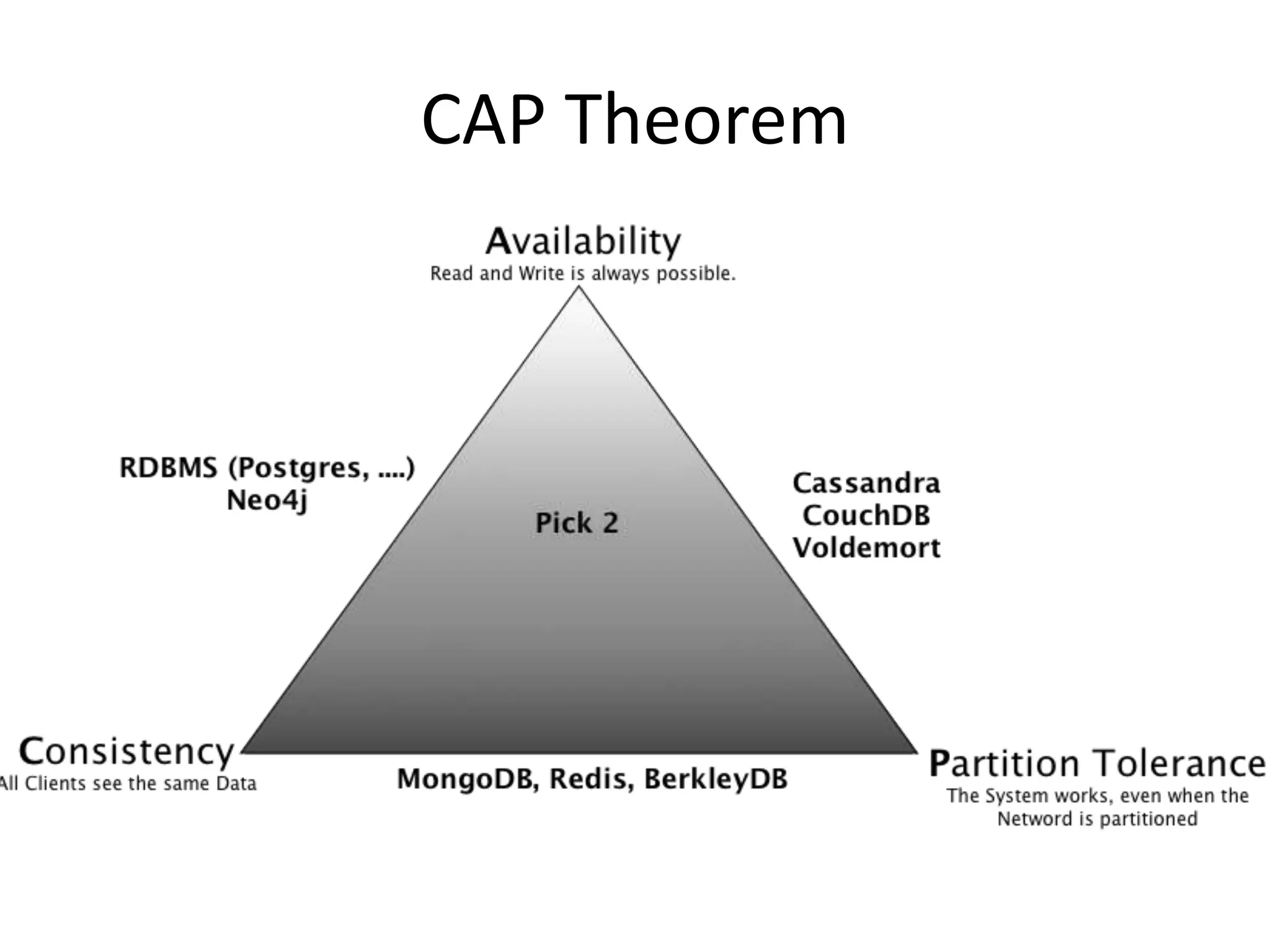 CAP Theorem

Availability
Read and Write is always possible.

RDBMS (Postgres, ....)
Neo4j

Pick 2

Cassandra
CouchDB
Voldemort

Consistency
All Clients see the same Data

MongoDB, Redis, BerkleyDB

Partition Tolerance
The System works, even when the Netword is partitioned